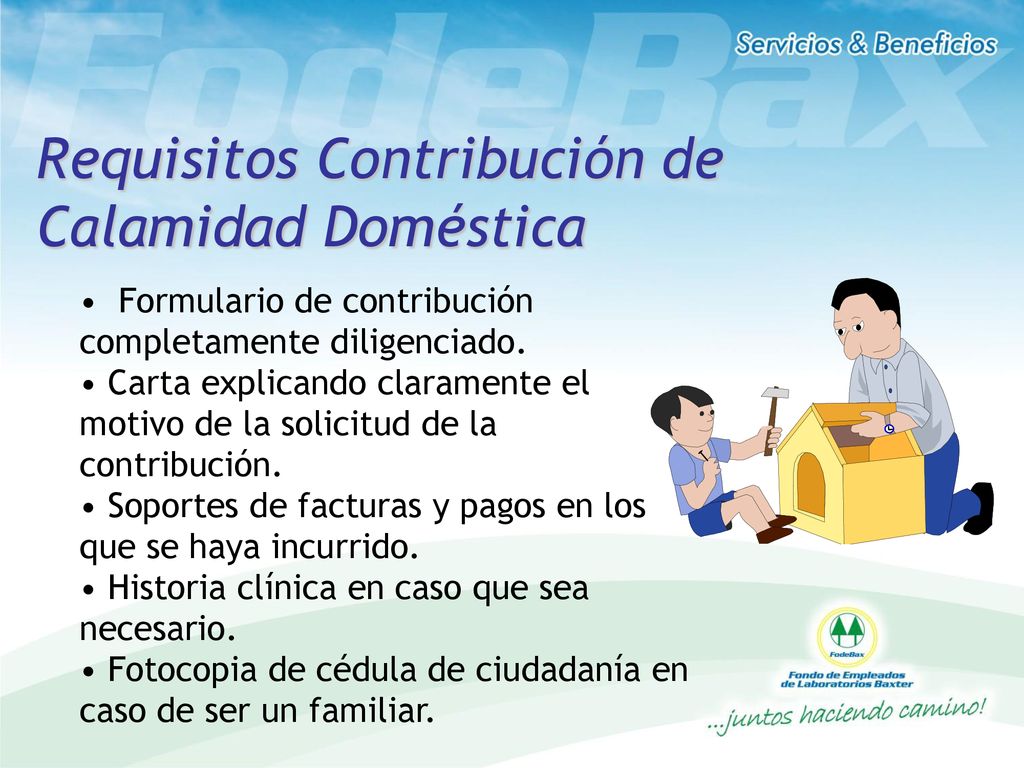 FodeBax

Servicios & Beneficios

Requisitos Contribución de Calamidad Doméstica

• Formulario de contribución completamente diligenciado.
• Carta explicando claramente el motivo de la solicitud de la contribución.
• Soportes de facturas y pagos en los que se haya incurrido.
• Historia clínica en caso que sea necesario.
• Fotocopia de cédula de ciudadanía en caso de ser un familiar.

FodeBax
Fondo de Empleados de Laboratorios Baxter
...juntos haciendo camino!